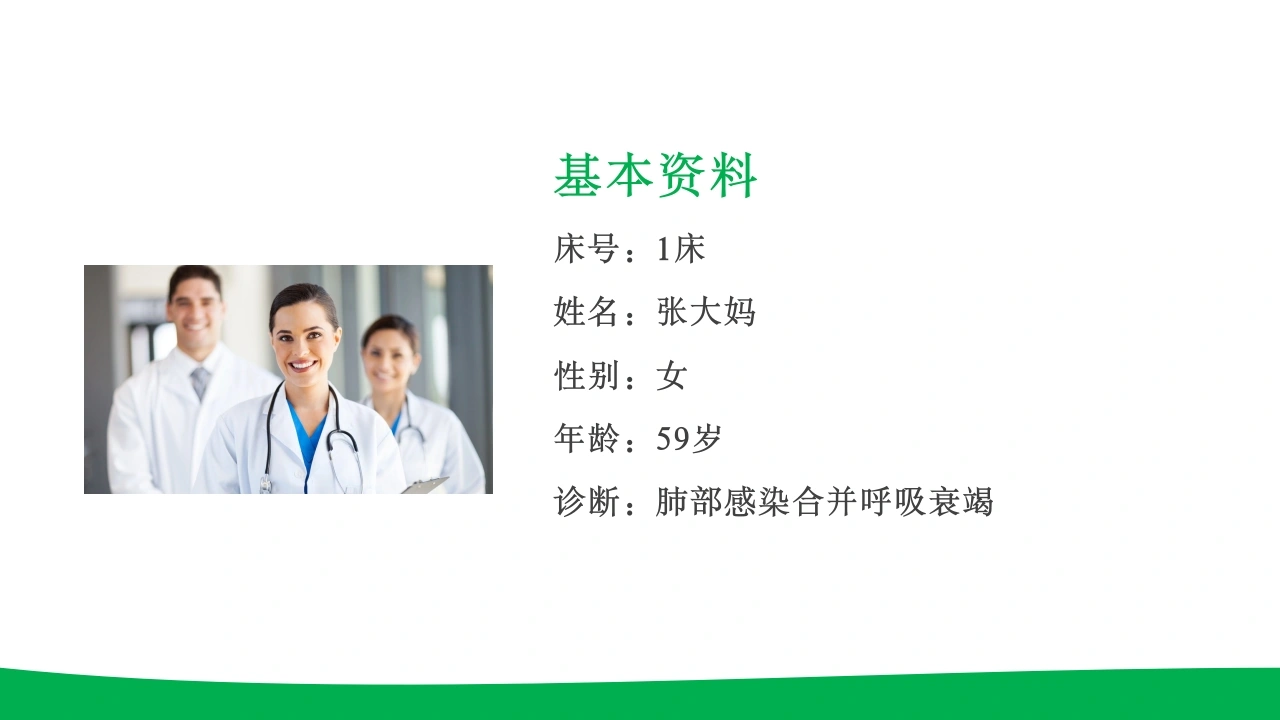 基本资料

床号：1床

姓名：张大妈

性别：女

年龄：59岁

诊断：肺部感染合并呼吸衰竭